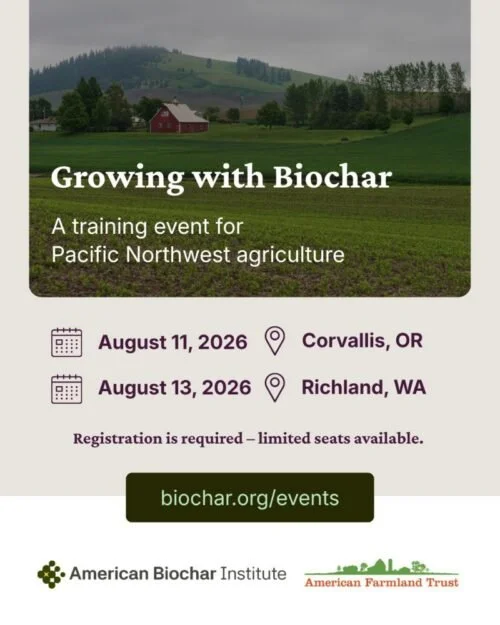 Growing with Biochar

A training event for Pacific Northwest agriculture

August 11, 2026 Corvallis, OR

August 13, 2026 Richland, WA

Registration is required – limited seats available.

biochar.org/events

American Biochar Institute

American Farmland Trust